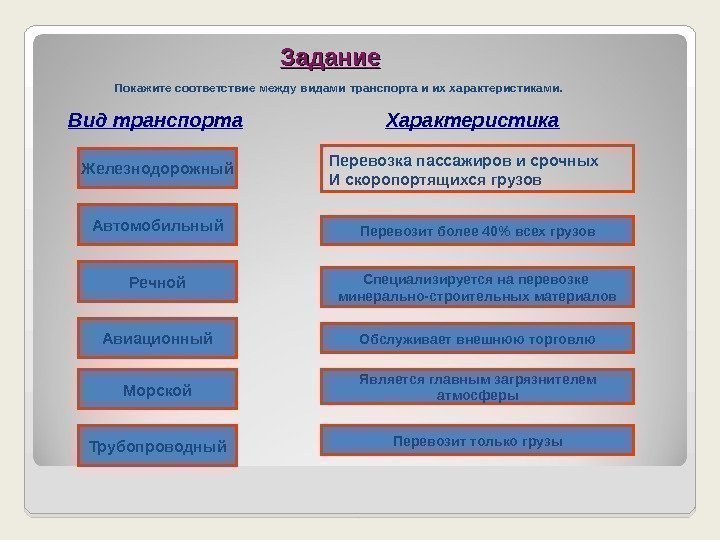 Задание

Покажите соответствие между видами транспорта и их характеристиками.

Вид транспорта

Железнодорожный

Автомобильный

Речной

Авиационный

Морской

Трубопроводный

Характеристика

Перевозка пассажиров и срочных
И скоропортящихся грузов

Перевозит более 40% всех грузов

Специализируется на перевозке минерально-строительных материалов

Обслуживает внешнюю торговлю

Является главным загрязнителем атмосферы

Перевозит только грузы